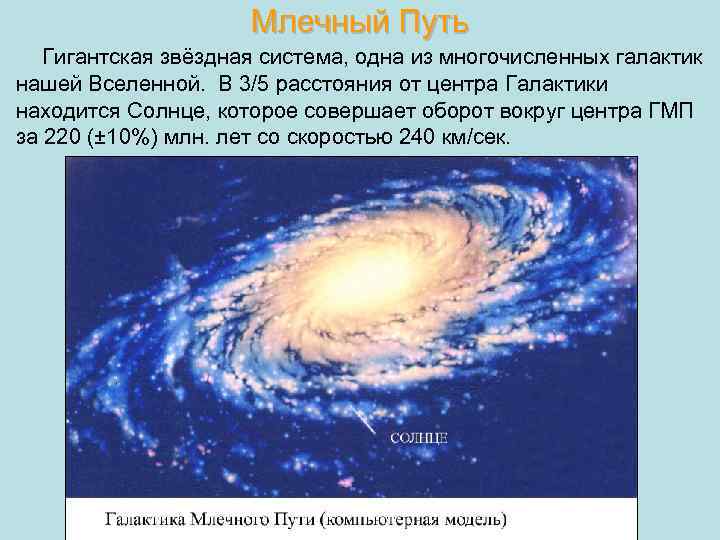 Млечный Путь

Гигантская звёздная система, одна из многочисленных галактик нашей Вселенной. В 3/5 расстояния от центра Галактики находится Солнце, которое совершает оборот вокруг центра ГМП за 220 (±10%) млн. лет со скоростью 240 км/сек.

СОЛНЦЕ

Галактика Млечного Пути (компьютерная модель)